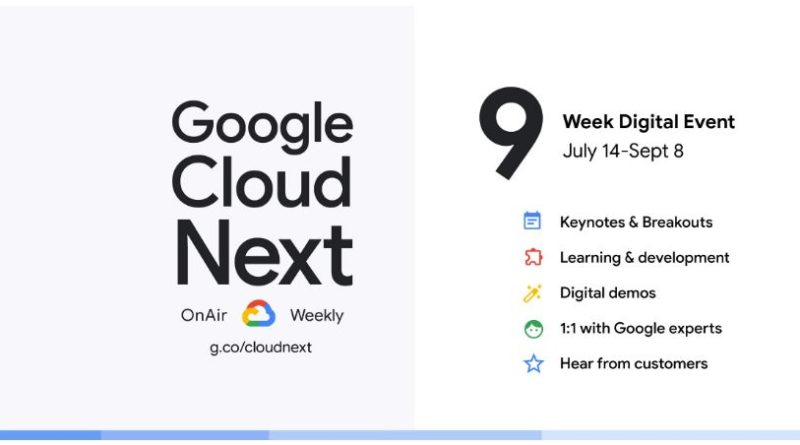 Google Cloud Next

OnAir Weekly

g.co/cloudnext

9 Week Digital Event
July 14-Sept 8

Keynotes & Breakouts

Learning & development

Digital demos

1:1 with Google experts

Hear from customers